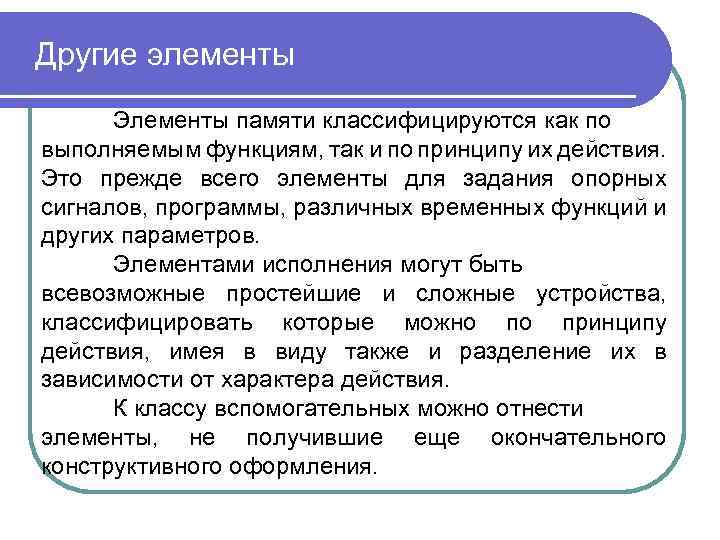 Другие элементы

Элементы памяти классифицируются как по выполняемым функциям, так и по принципу их действия. Это прежде всего элементы для задания опорных сигналов, программы, различных временных функций и других параметров.

Элементами исполнения могут быть всевозможные простейшие и сложные устройства, классифицировать которые можно по принципу действия, имея в виду также и разделение их в зависимости от характера действия.

К классу вспомогательных можно отнести элементы, не получившие еще окончательного конструктивного оформления.